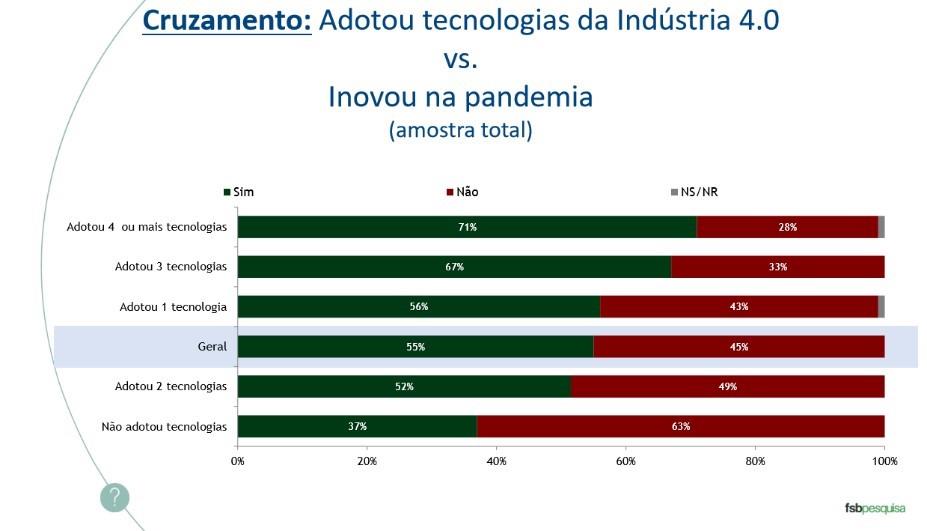 Cruzamento: Adotou tecnologias da Indústria 4.0
vs.
Inovou na pandemia
(amostra total)

Sim
Não
NS/NR

Adotou 4 ou mais tecnologias 71% 28%
Adotou 3 tecnologias 67% 33%
Adotou 1 tecnologia 56% 43%
Geral 55% 45%
Adotou 2 tecnologias 52% 49%
Não adotou tecnologias 37% 63%

0% 20% 40% 60% 80% 100%

?

fsbpesquisa